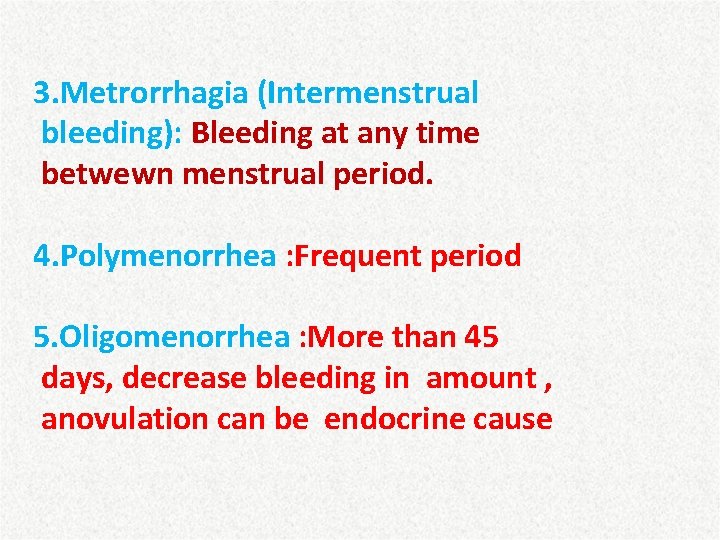 3.Metrorrhagia (Intermenstrual bleeding): Bleeding at any time betwewn menstrual period.

4.Polymenorrhea :Frequent period

5.Oligomenorrhea :More than 45 days, decrease bleeding in amount , anovulation can be endocrine cause